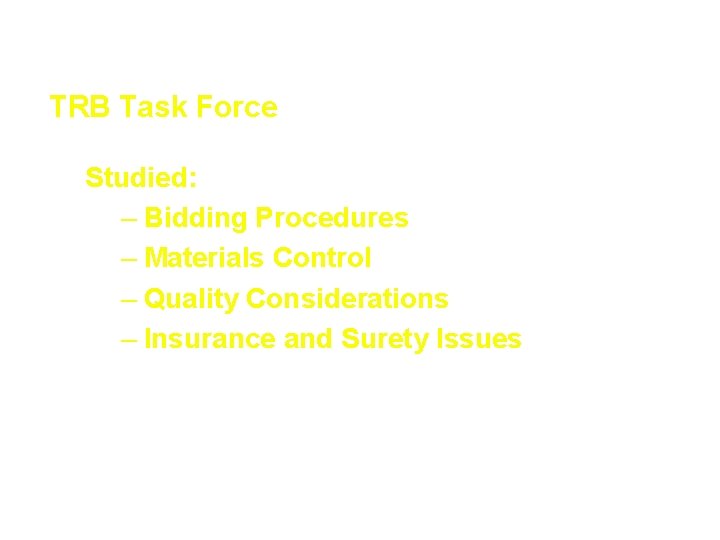 TRB Task Force

Studied:
– Bidding Procedures
– Materials Control
– Quality Considerations
– Insurance and Surety Issues